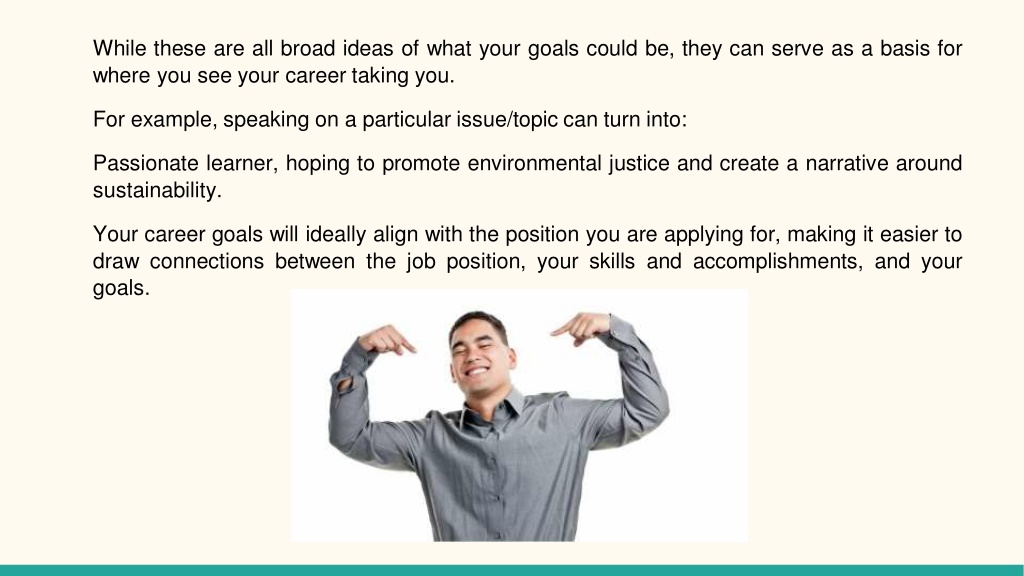 While these are all broad ideas of what your goals could be, they can serve as a basis for where you see your career taking you.

For example, speaking on a particular issue/topic can turn into:

Passionate learner, hoping to promote environmental justice and create a narrative around sustainability.

Your career goals will ideally align with the position you are applying for, making it easier to draw connections between the job position, your skills and accomplishments, and your goals.